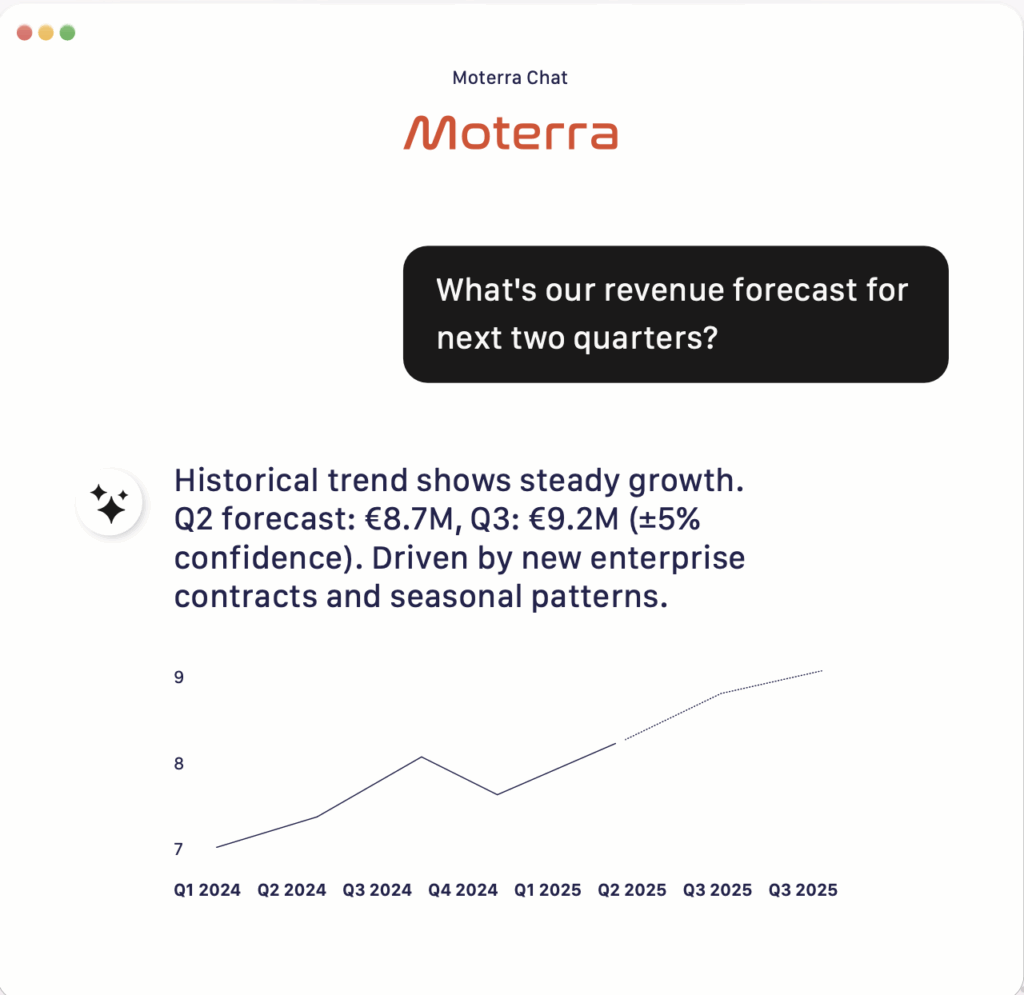 Moterra Chat

Moterra

What's our revenue forecast for next two quarters?

Historical trend shows steady growth. Q2 forecast: €8.7M, Q3: €9.2M (±5% confidence). Driven by new enterprise contracts and seasonal patterns.

9
8
7

Q1 2024 Q2 2024 Q3 2024 Q4 2024 Q1 2025 Q2 2025 Q3 2025 Q3 2025